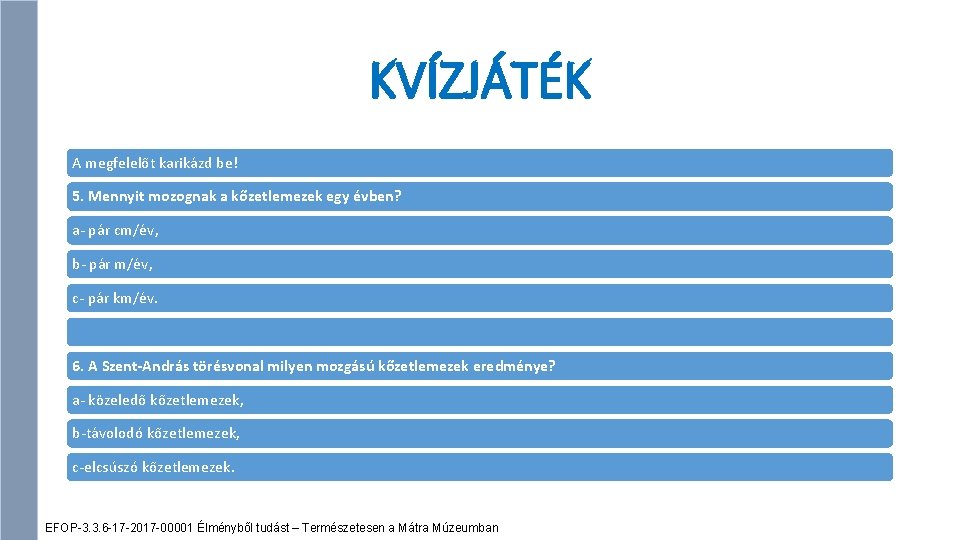 KVÍZJÁTÉK

A megfelelőt karikázd be!

5. Mennyit mozognak a kőzetlemezek egy évben?

a- pár cm/év,

b- pár m/év,

c- pár km/év.

6. A Szent-András törésvonal milyen mozgású kőzetlemezek eredménye?

a- közeledő kőzetlemezek,

b-távolodó kőzetlemezek,

c-elcsúszó kőzetlemezek.

EFOP-3.3.6-17-2017-00001 Élményből tudást – Természetesen a Mátra Múzeumban